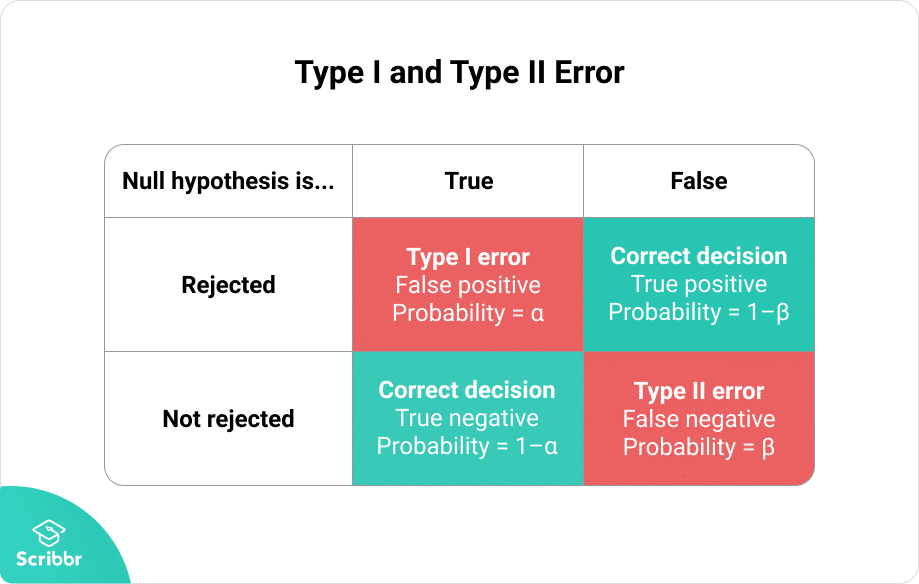 Type I and Type II Error

| Null hypothesis is... | True | False |
|---|---|---|
| Rejected | Type I error False positive Probability = $\alpha$ | Correct decision True positive Probability = $1-\beta$ |
| Not rejected | Correct decision True negative Probability = $1-\alpha$ | Type II error False negative Probability = $\beta$ |

Scribbr